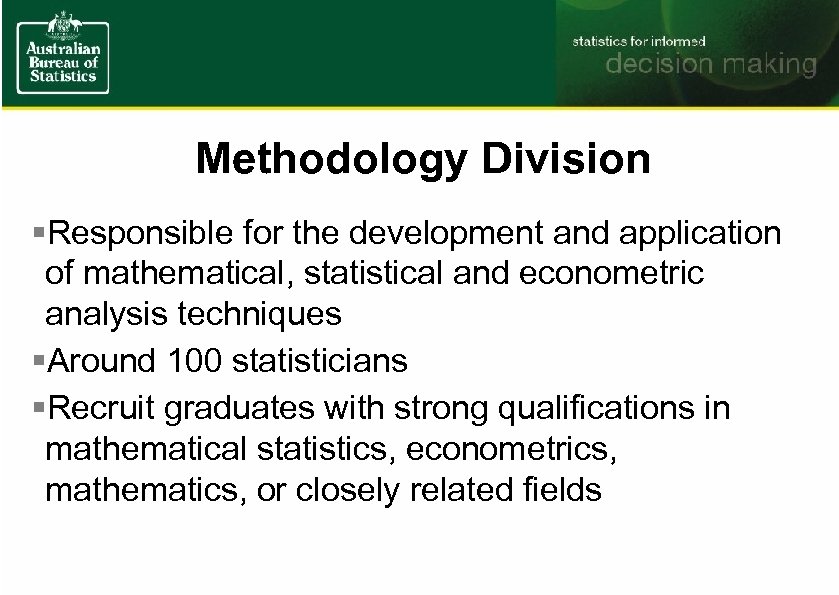 Australian Bureau of Statistics

statistics for informed decision making

Methodology Division

▪Responsible for the development and application of mathematical, statistical and econometric analysis techniques

▪Around 100 statisticians

▪Recruit graduates with strong qualifications in mathematical statistics, econometrics, mathematics, or closely related fields